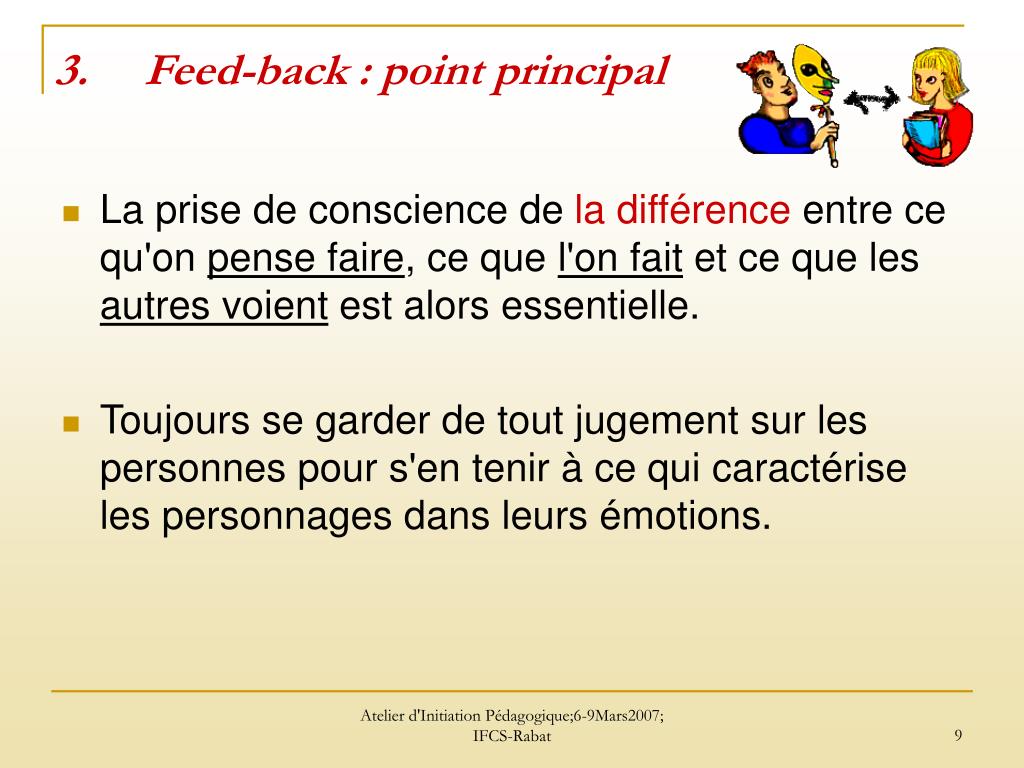 3. Feed-back : point principal

La prise de conscience de la différence entre ce qu'on pense faire, ce que l'on fait et ce que les autres voient est alors essentielle.

Toujours se garder de tout jugement sur les personnes pour s'en tenir à ce qui caractérise les personnages dans leurs émotions.

Atelier d'Initiation Pédagogique;6-9Mars2007; IFCS-Rabat

9